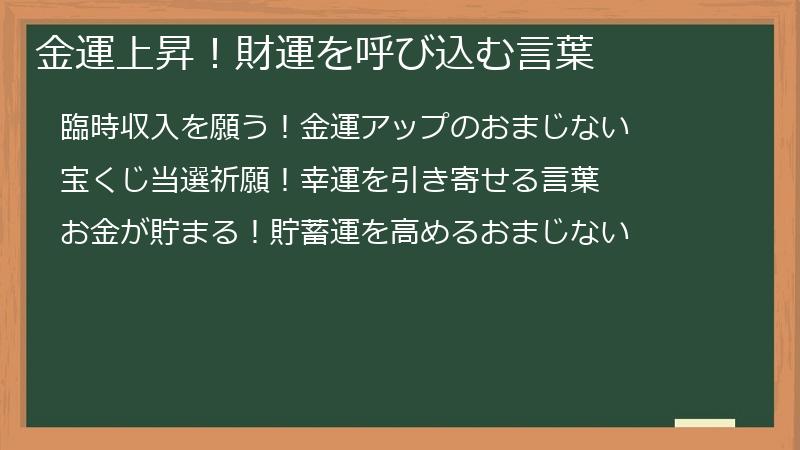 金運上昇！財運を呼び込む言葉

臨時収入を願う！金運アップのおまじない

宝くじ当選祈願！幸運を引き寄せる言葉

お金が貯まる！貯蓄運を高めるおまじない